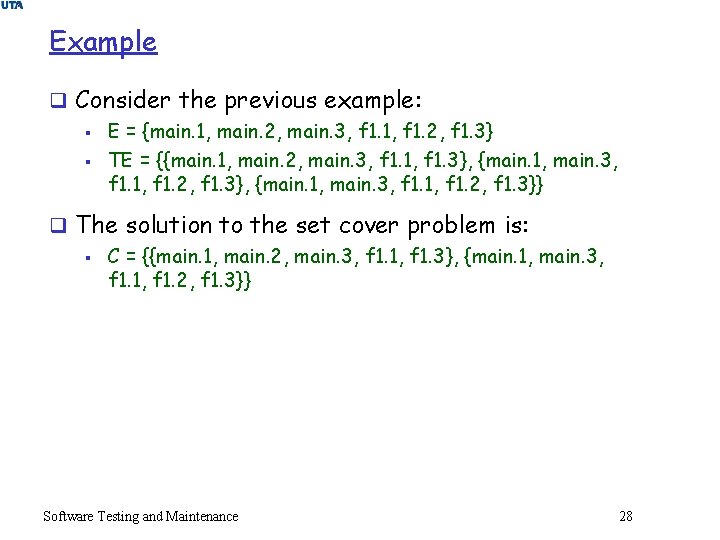 UTA

Example

Consider the previous example:

E = {main.1, main.2, main.3, f1.1, f1.2, f1.3}

TE = {{main.1, main.2, main.3, f1.1, f1.3}, {main.1, main.3, f1.1, f1.2, f1.3}, {main.1, main.3, f1.1, f1.2, f1.3}}

The solution to the set cover problem is:

C = {{main.1, main.2, main.3, f1.1, f1.3}, {main.1, main.3, f1.1, f1.2, f1.3}}

Software Testing and Maintenance

28